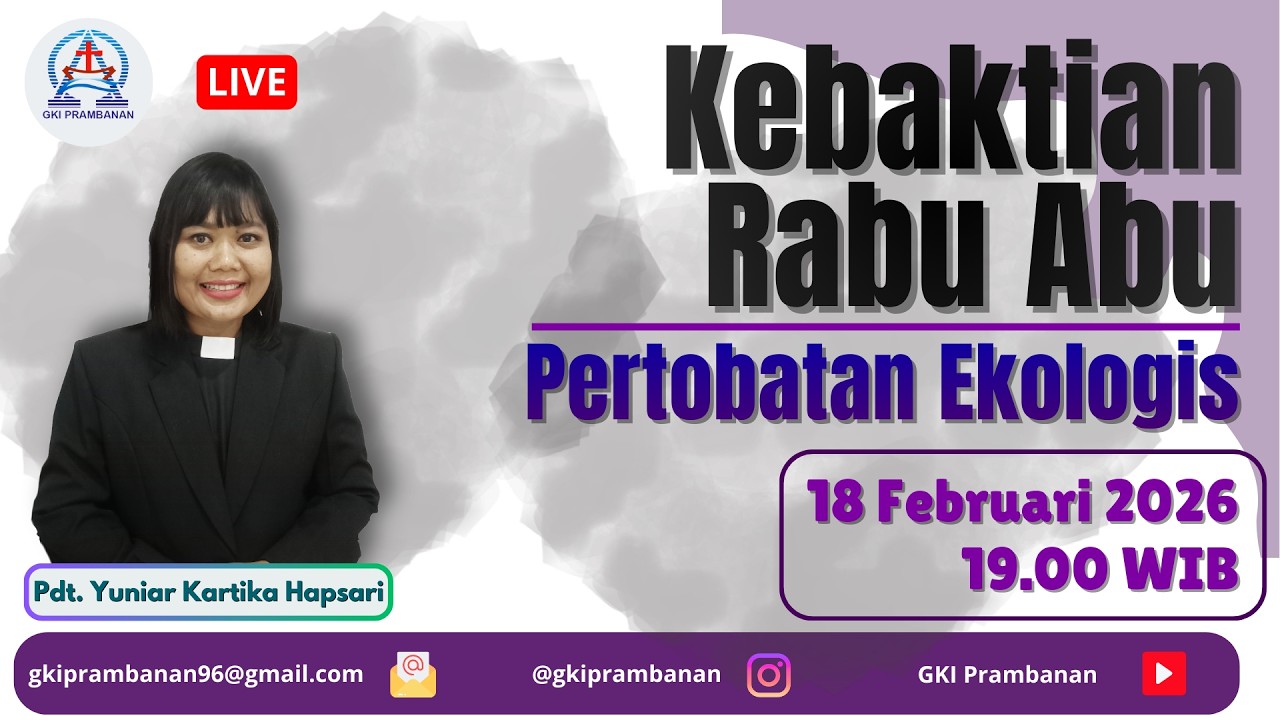 GKI PRAMBANAN

LIVE

Kebaktian Rabu Abu

Pertobatan Ekologis

18 Februari 2026
19.00 WIB

Pdt. Yuniar Kartika Hapsari

gkiprambanan96@gmail.com

@gkiprambanan

GKI Prambanan